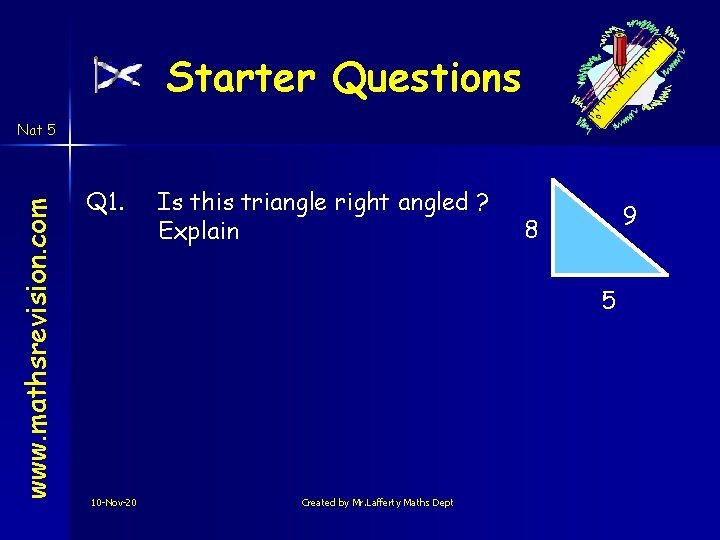 Starter Questions

Nat 5

www.mathsrevision.com

Q1. Is this triangle right angled ? Explain

8

9

5

10-Nov-20

Created by Mr.Lafferty Maths Dept